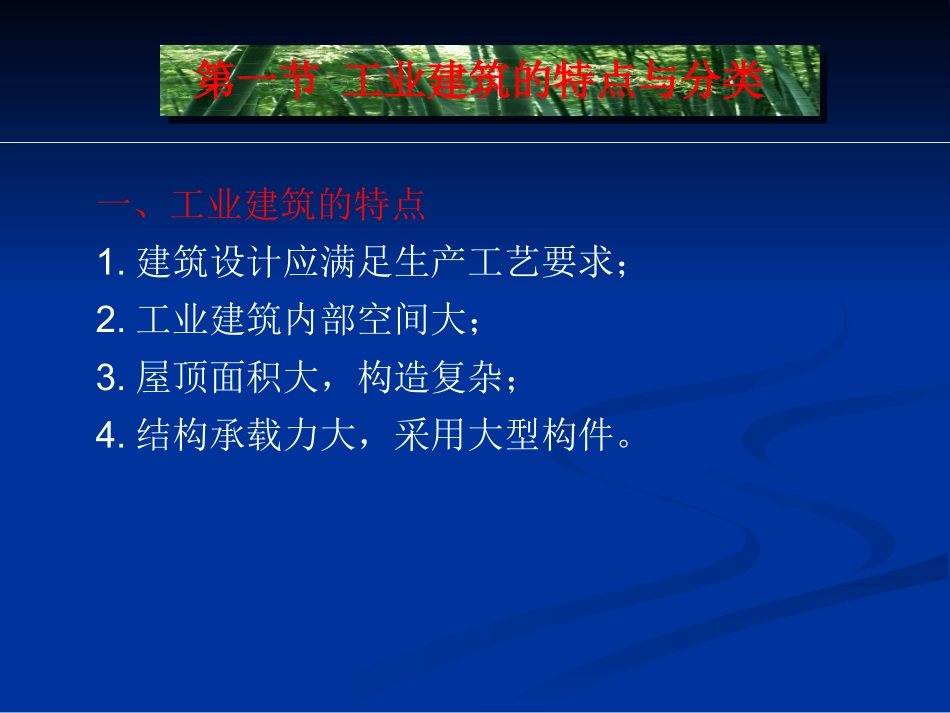 第一节 工业建筑的特点与分类

一、工业建筑的特点

1. 建筑设计应满足生产工艺要求；

2. 工业建筑内部空间大；

3. 屋顶面积大，构造复杂；

4. 结构承载力大，采用大型构件。